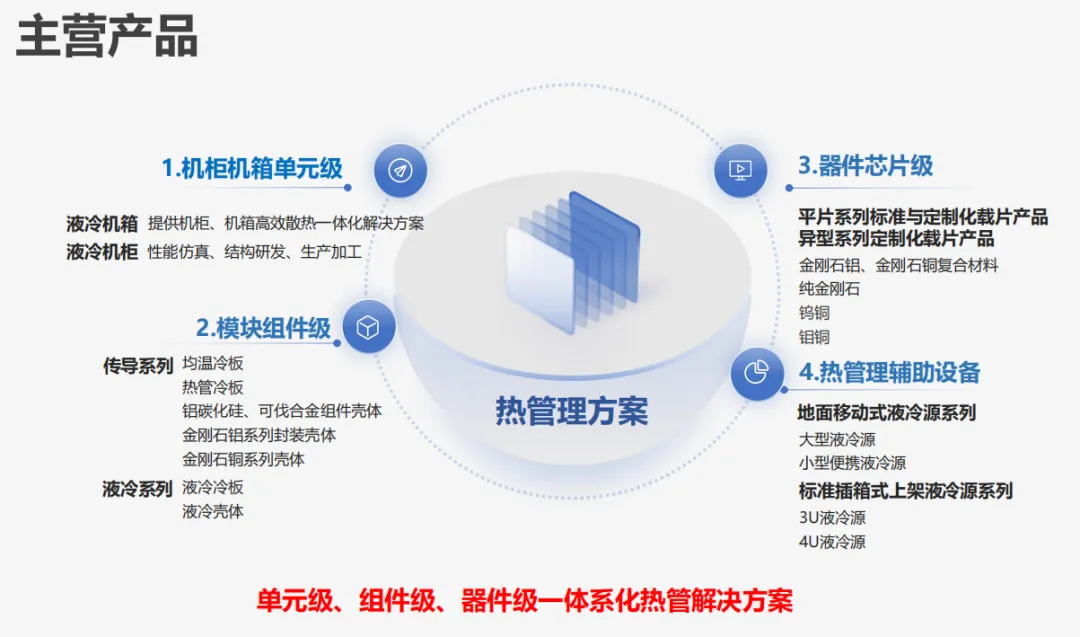 主营产品

1.机柜机箱单元级

液冷机箱 提供机柜、机箱高效散热一体化解决方案
液冷机柜 性能仿真、结构研发、生产加工

2.模块组件级

传导系列 均温冷板
热管冷板
铝碳化硅、可伐合金组件壳体
金刚石铝系列封装壳体
金刚石铜系列壳体

液冷系列 液冷冷板
液冷壳体

热管理方案

3.器件芯片级

平片系列标准与定制化载片产品
异型系列定制化载片产品
金刚石铝、金刚石铜复合材料
纯金刚石
钨铜
钼铜

4.热管理辅助设备

地面移动式液冷源系列
大型液冷源
小型便携液冷源
标准插箱式上架液冷源系列
3U液冷源
4U液冷源

单元级、组件级、器件级一体系化热管解决方案